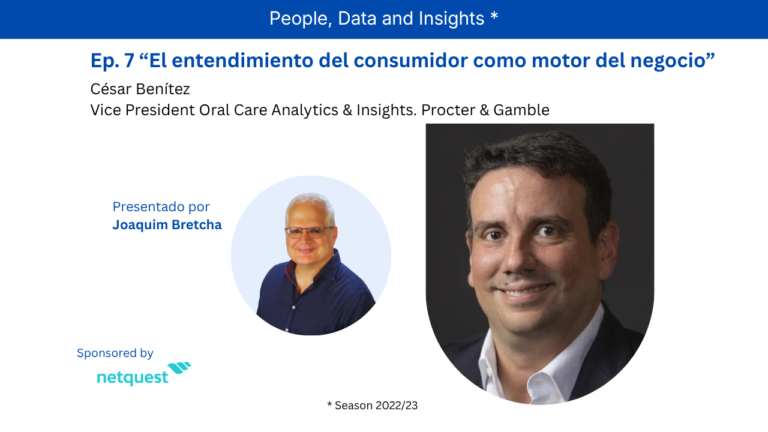 People, Data and Insights *

Ep. 7 “El entendimiento del consumidor como motor del negocio”

César Benítez
Vice President Oral Care Analytics & Insights. Procter & Gamble

Presentado por
Joaquim Bretcha

Sponsored by
netquest

* Season 2022/23